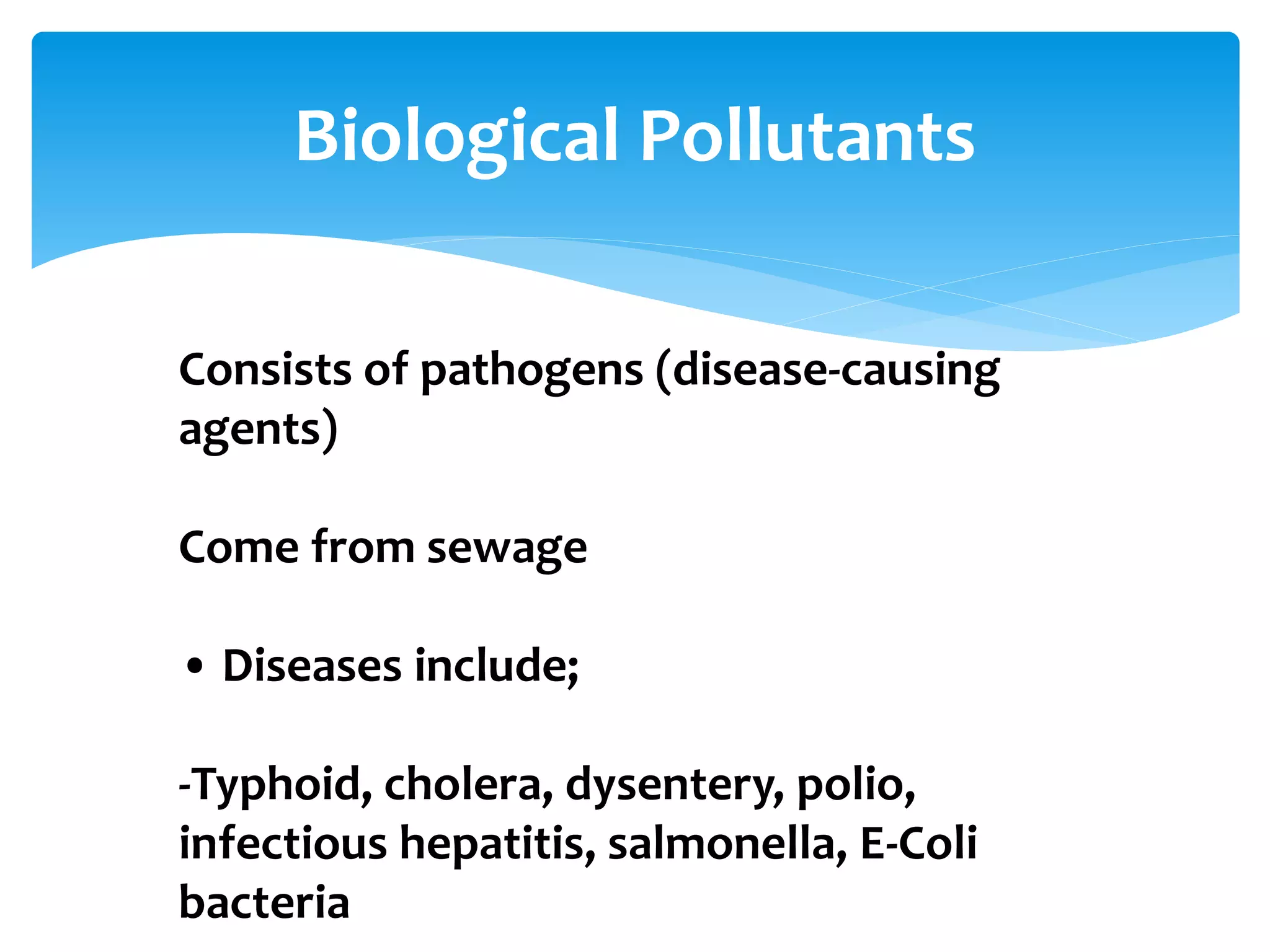 Biological Pollutants

Consists of pathogens (disease-causing agents)

Come from sewage

• Diseases include;

-Typhoid, cholera, dysentery, polio, infectious hepatitis, salmonella, E-Coli bacteria